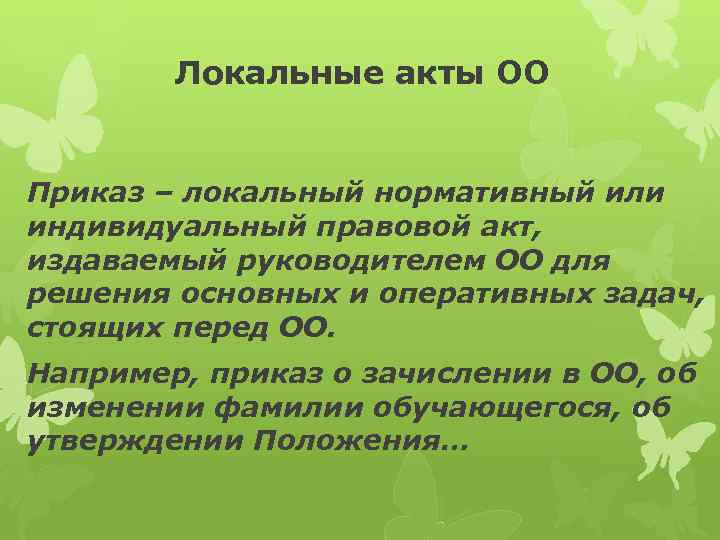 Локальные акты ОО

Приказ – локальный нормативный или индивидуальный правовой акт, издаваемый руководителем ОО для решения основных и оперативных задач, стоящих перед ОО.

Например, приказ о зачислении в ОО, об изменении фамилии обучающегося, об утверждении Положения…